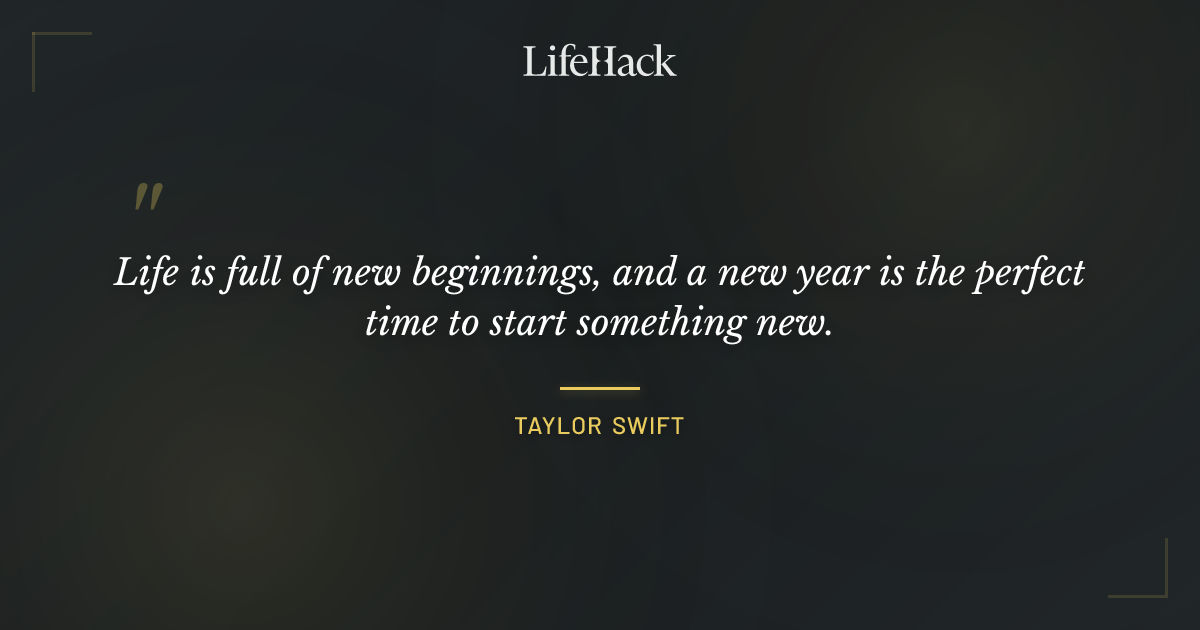 LifeHack

"

Life is full of new beginnings, and a new year is the perfect time to start something new.

TAYLOR SWIFT